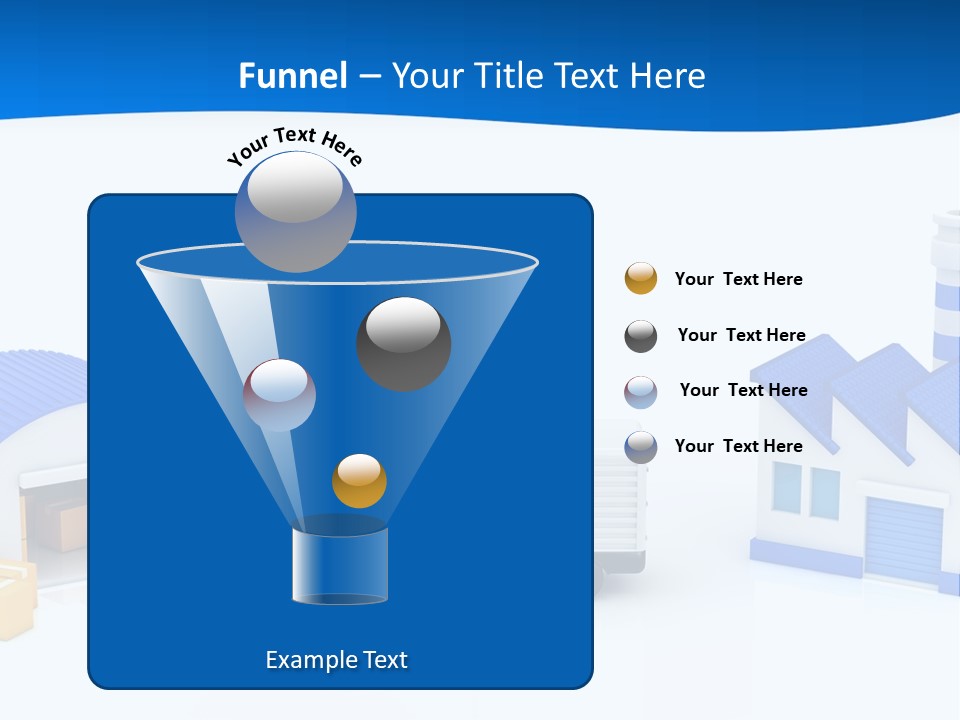 Funnel – Your Title Text Here

Your Text Here

Your Text Here

Your Text Here

Your Text Here

Your Text Here

Example Text